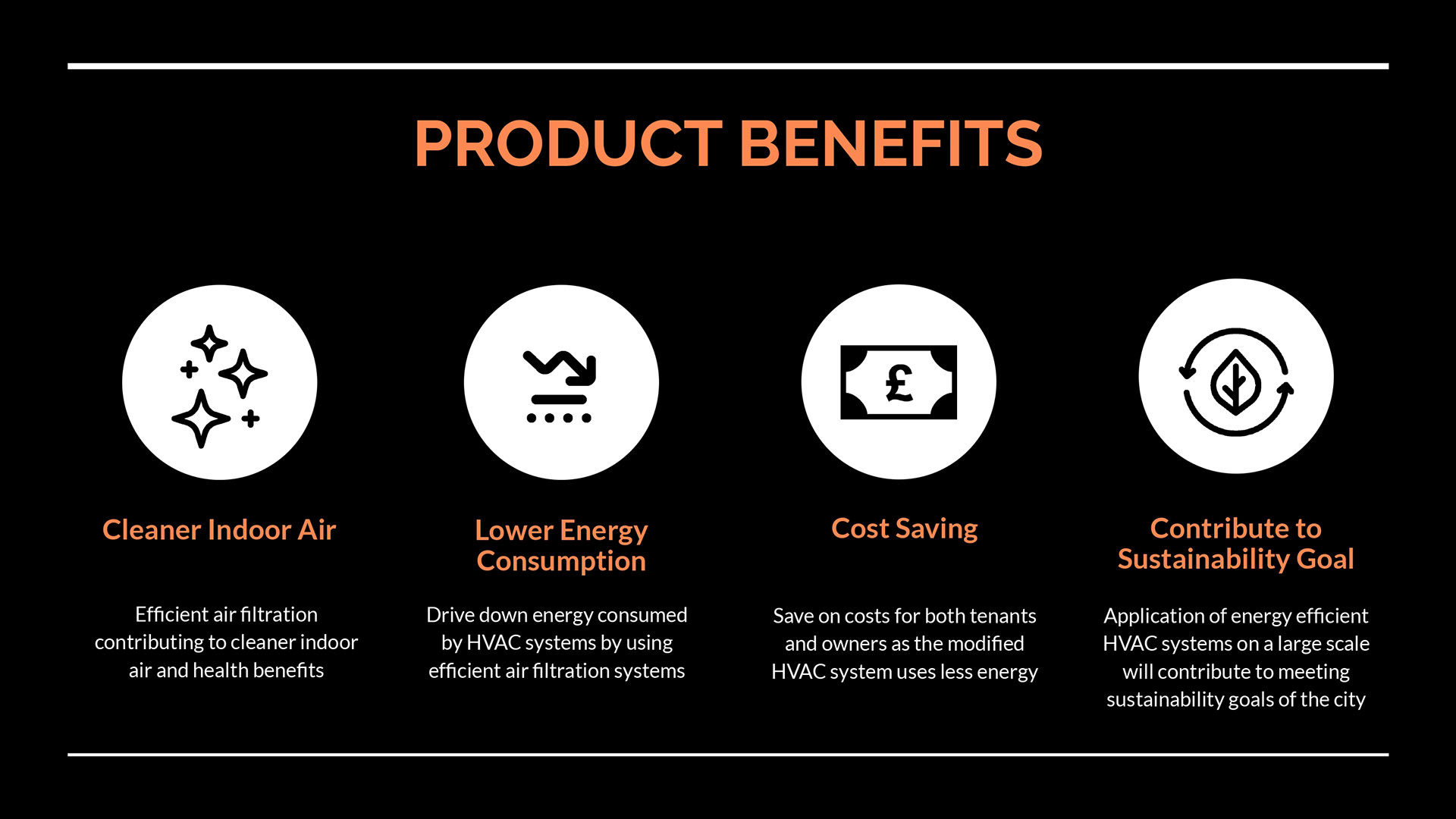 PRODUCT BENEFITS

£

Cleaner Indoor Air

Efficient air filtration contributing to cleaner indoor air and health benefits

Lower Energy Consumption

Drive down energy consumed by HVAC systems by using efficient air filtration systems

Cost Saving

Save on costs for both tenants and owners as the modified HVAC system uses less energy

Contribute to Sustainability Goal

Application of energy efficient HVAC systems on a large scale will contribute to meeting sustainability goals of the city